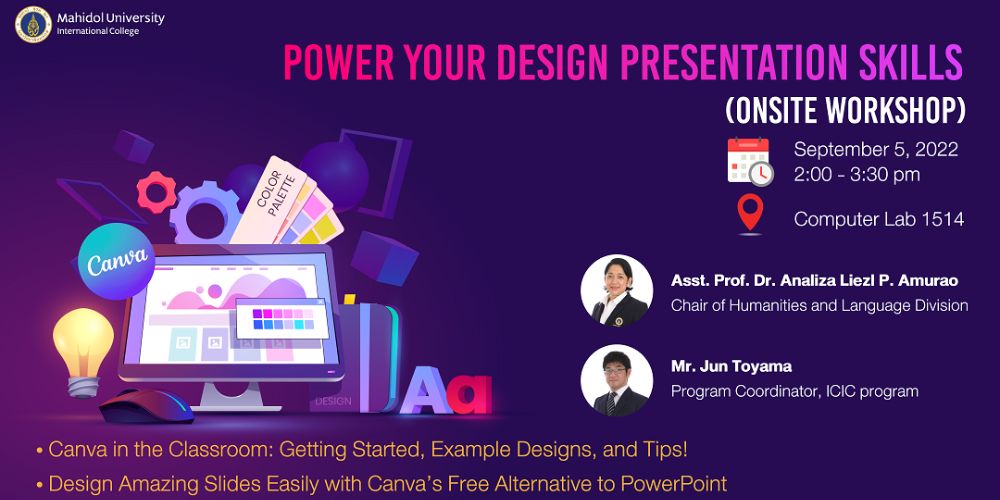 Mahidol University
International College

POWER YOUR DESIGN PRESENTATION SKILLS
(ONSITE WORKSHOP)

September 5, 2022
2:00 - 3:30 pm

Computer Lab 1514

COLOR PALETTE

Canva

DESIGN

Aa

Asst. Prof. Dr. Analiza Liezl P. Amurao
Chair of Humanities and Language Division

Mr. Jun Toyama
Program Coordinator, ICIC program

• Canva in the Classroom: Getting Started, Example Designs, and Tips!
• Design Amazing Slides Easily with Canva's Free Alternative to PowerPoint